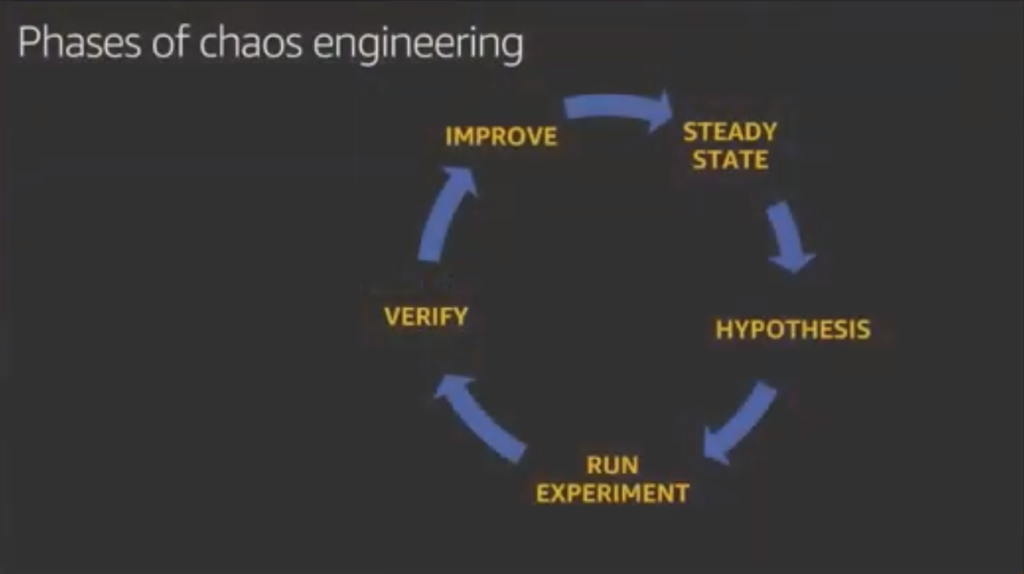 Phases of chaos engineering

STEADY STATE

HYPOTHESIS

RUN EXPERIMENT

VERIFY

IMPROVE